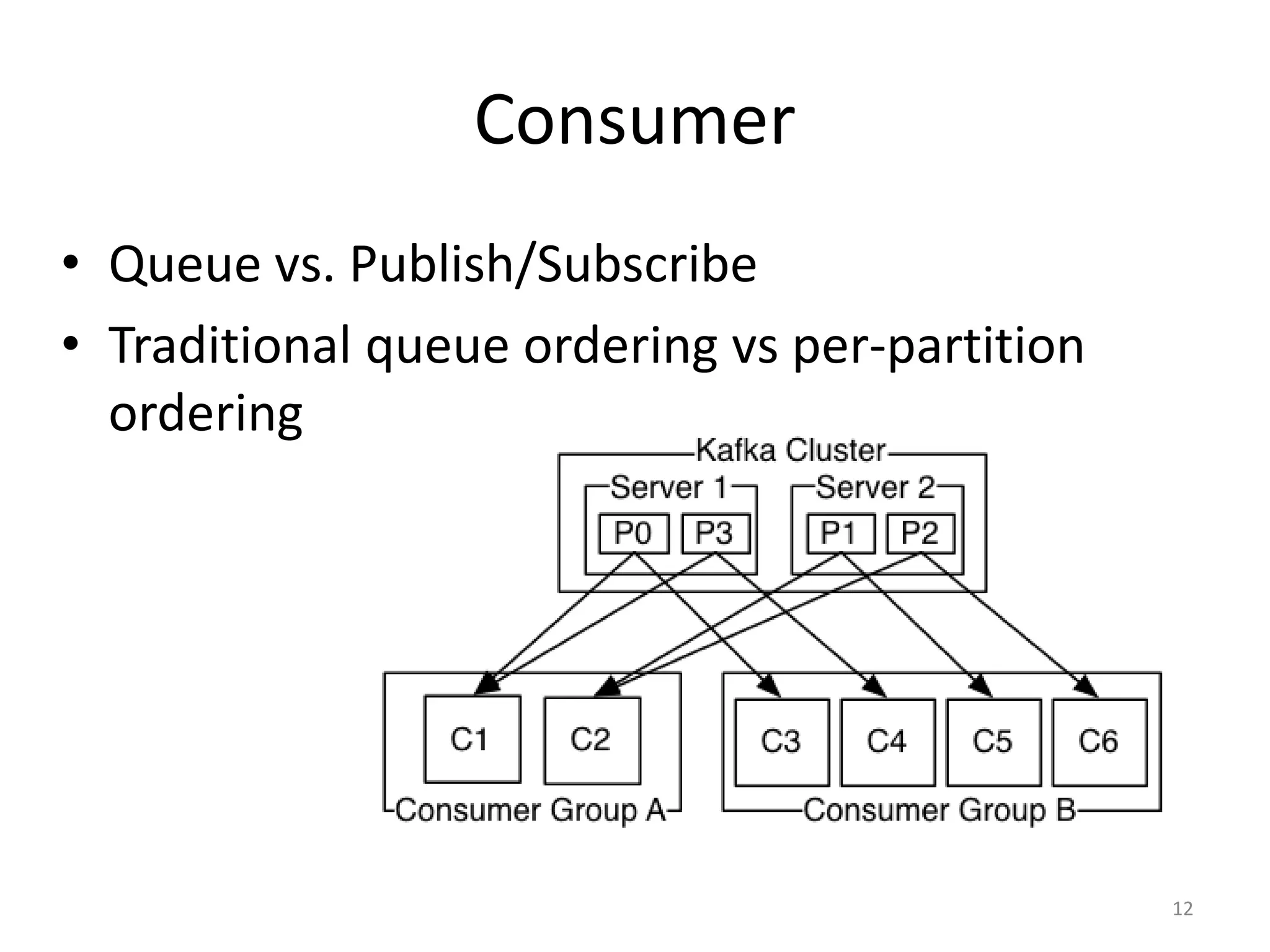 Consumer

• Queue vs. Publish/Subscribe
• Traditional queue ordering vs per-partition ordering

Kafka Cluster
Server 1
P0
P3
Server 2
P1
P2
C1
C2
Consumer Group A
C3
C4
C5
C6
Consumer Group B

12